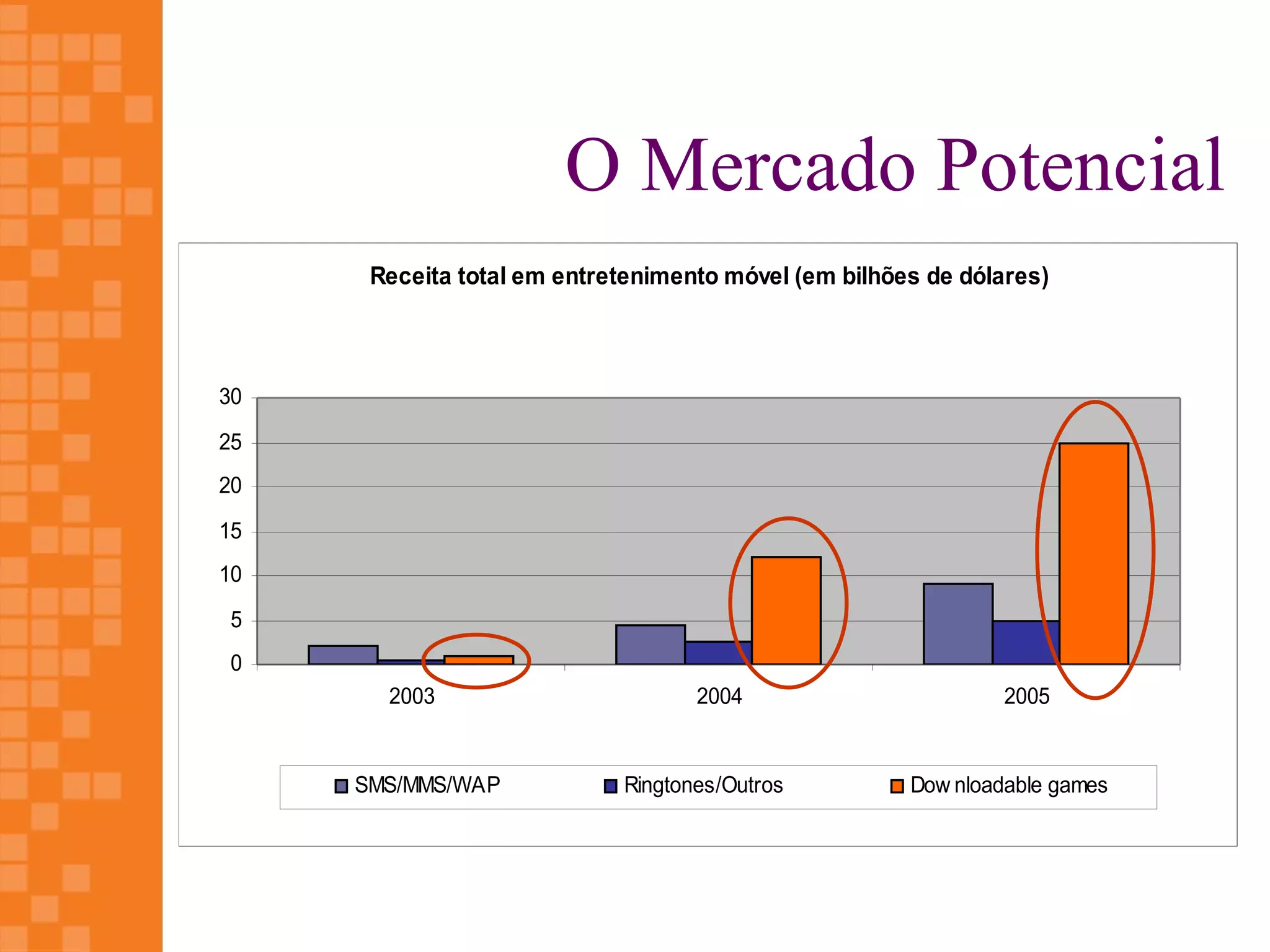 O Mercado Potencial

Receita total em entretenimento móvel (em bilhões de dólares)

30
25
20
15
10
5
0

2003
2004
2005

SMS/MMS/WAP
Ringtones/Outros
Dow nloadable games